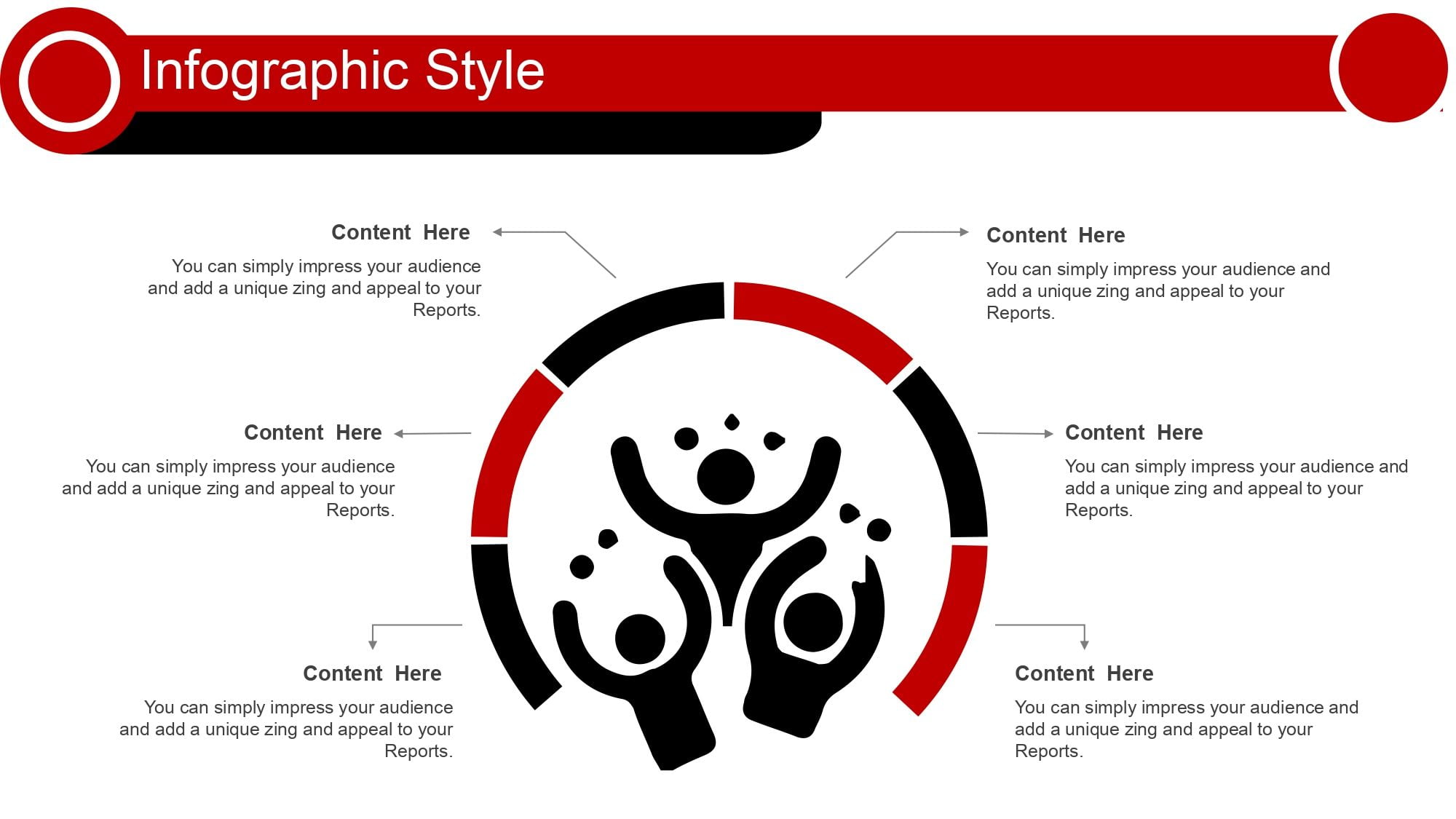 Infographic Style

Content Here

You can simply impress your audience and add a unique zing and appeal to your Reports.

Content Here

You can simply impress your audience and add a unique zing and appeal to your Reports.

Content Here

You can simply impress your audience and add a unique zing and appeal to your Reports.

Content Here

You can simply impress your audience and add a unique zing and appeal to your Reports.

Content Here

You can simply impress your audience and add a unique zing and appeal to your Reports.

Content Here

You can simply impress your audience and add a unique zing and appeal to your Reports.